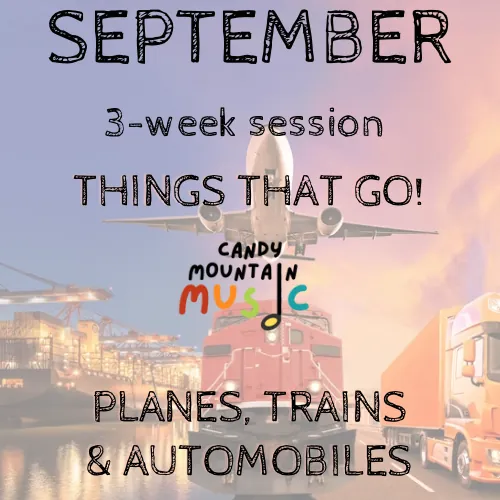 SEPTEMBER

3-week session

THINGS THAT GO!

CANDY MOUNTAIN MUSIC

PLANES, TRAINS & AUTOMOBILES